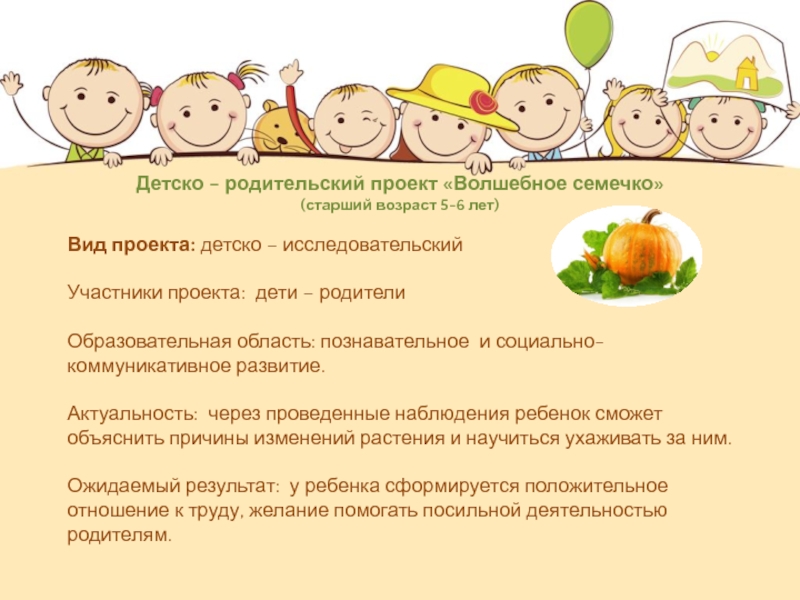 Детско – родительский проект «Волшебное семечко»
(старший возраст 5-6 лет)

Вид проекта: детско – исследовательский

Участники проекта: дети – родители

Образовательная область: познавательное и социально-коммуникативное развитие.

Актуальность: через проведенные наблюдения ребенок сможет объяснить причины изменений растения и научиться ухаживать за ним.

Ожидаемый результат: у ребенка сформируется положительное отношение к труду, желание помогать посильной деятельностью родителям.